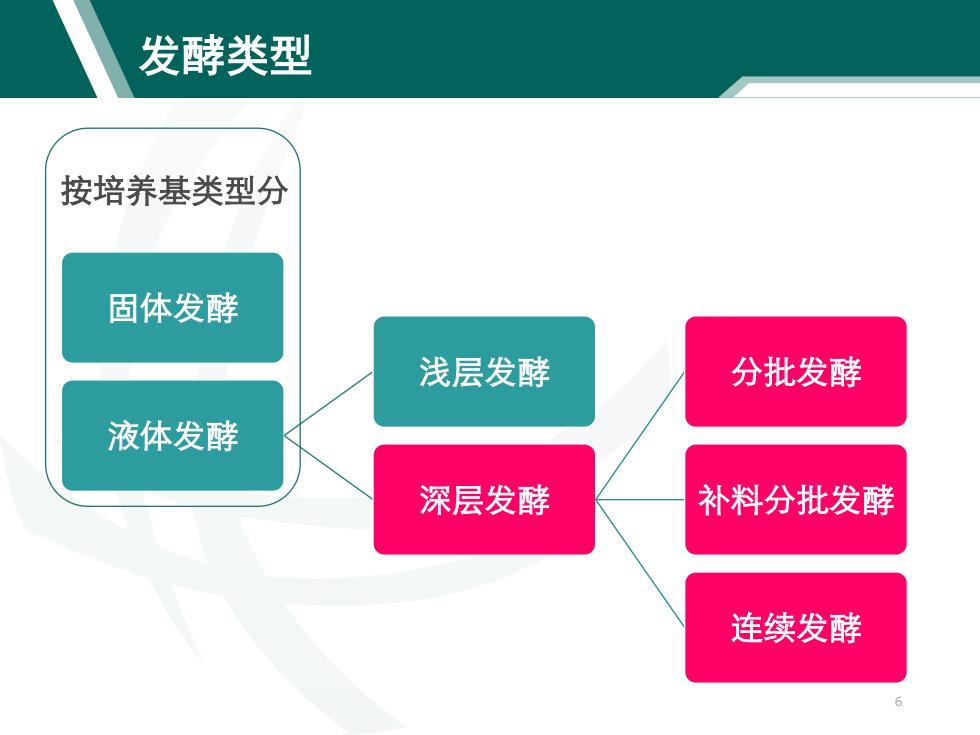 发酵类型

按培养基类型分

固体发酵

液体发酵

浅层发酵

深层发酵

分批发酵

补料分批发酵

连续发酵

6